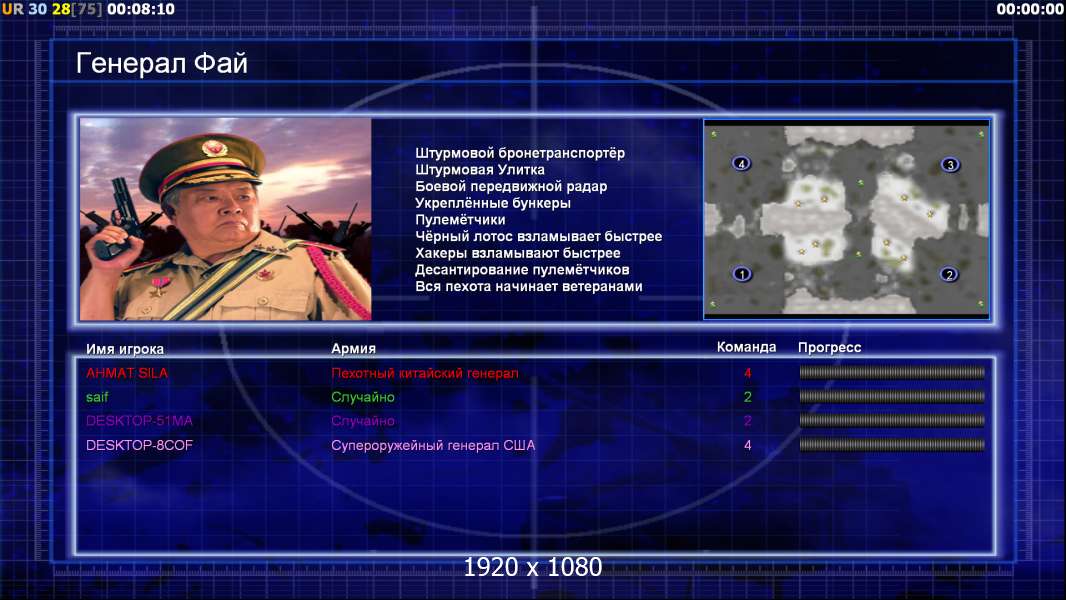 UR 30 28[75] 00:08:10

00:00:00

Генерал Фай

Штурмовой бронетранспортёр
Штурмовая Улитка
Боевой передвижной радар
Укреплённые бункеры
Пулемётчики
Чёрный лотос взламывает быстрее
Хакеры взламывают быстрее
Десантирование пулемётчиков
Вся пехота начинает ветеранами

4 3 1 2

| Имя игрока | Армия | Команда | Прогресс |
|---|---|---|---|
| AHMAT SILA | Пехотный китайский генерал | 4 | |
| saif | Случайно | 2 | |
| DESKTOP-51MA | Случайно | 2 | |
| DESKTOP-8COF | Супероружейный генерал США | 4 | |

1920 x 1080